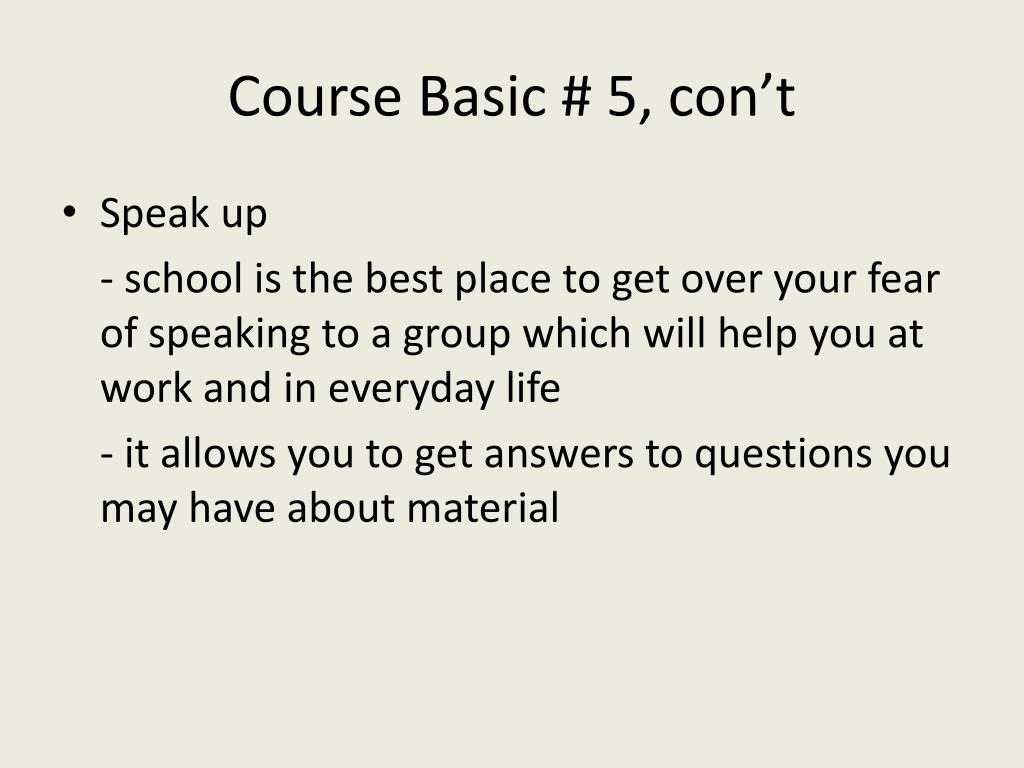 Course Basic # 5, con’t

• Speak up

- school is the best place to get over your fear of speaking to a group which will help you at work and in everyday life

- it allows you to get answers to questions you may have about material